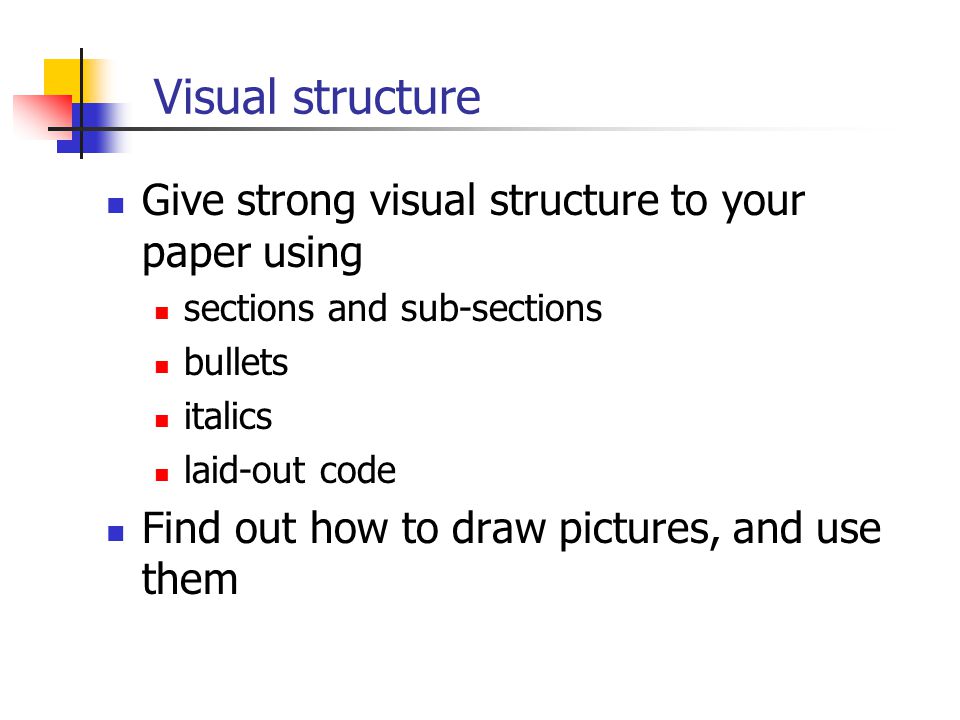 Visual structure

- Give strong visual structure to your paper using
  - sections and sub-sections
  - bullets
  - italics
  - laid-out code
- Find out how to draw pictures, and use them